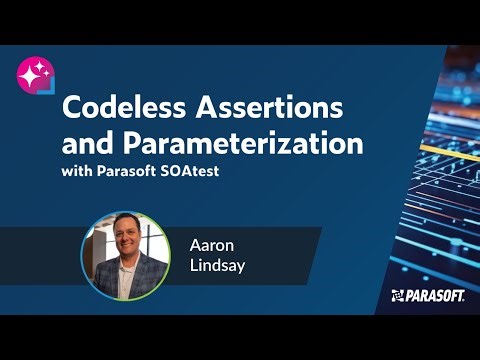 Codeless Assertions and Parameterization

with Parasoft SOAtest

Aaron Lindsay

PARASOFT.